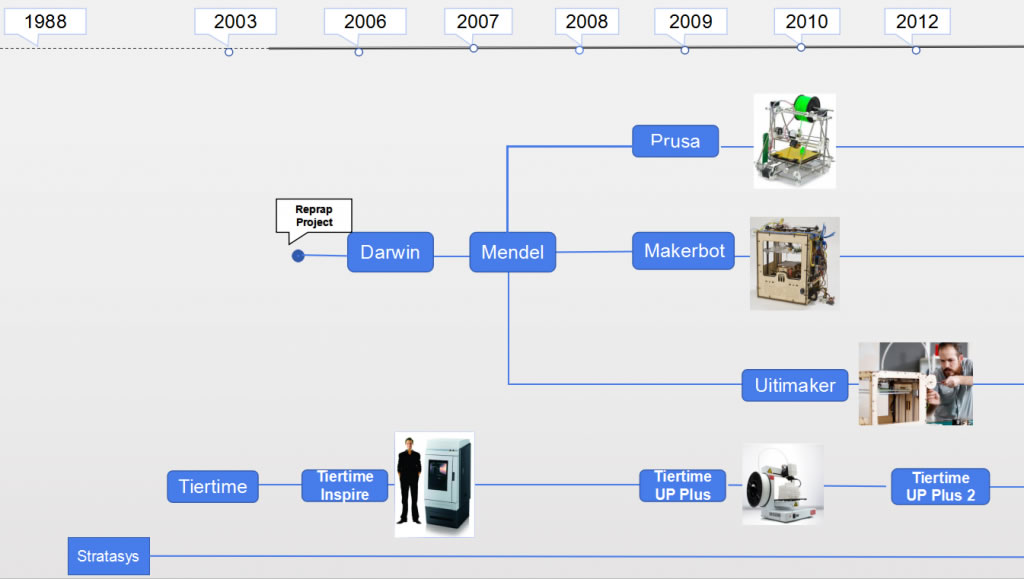 1988
2003
2006
2007
2008
2009
2010
2012

Prusa

Reprap Project

Darwin

Mendel

Makerbot

Uitimaker

Tiertime

Tiertime Inspire

Tiertime UP Plus

Tiertime UP Plus 2

Stratasys